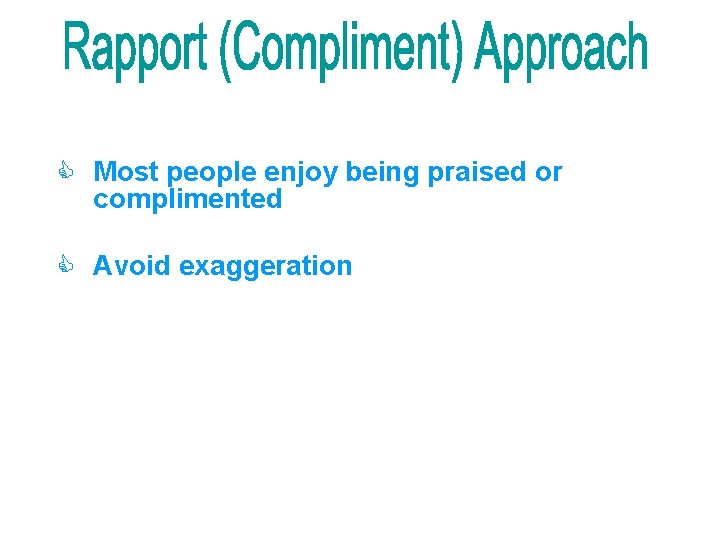 Rapport (Compliment) Approach

Most people enjoy being praised or complimented

Avoid exaggeration